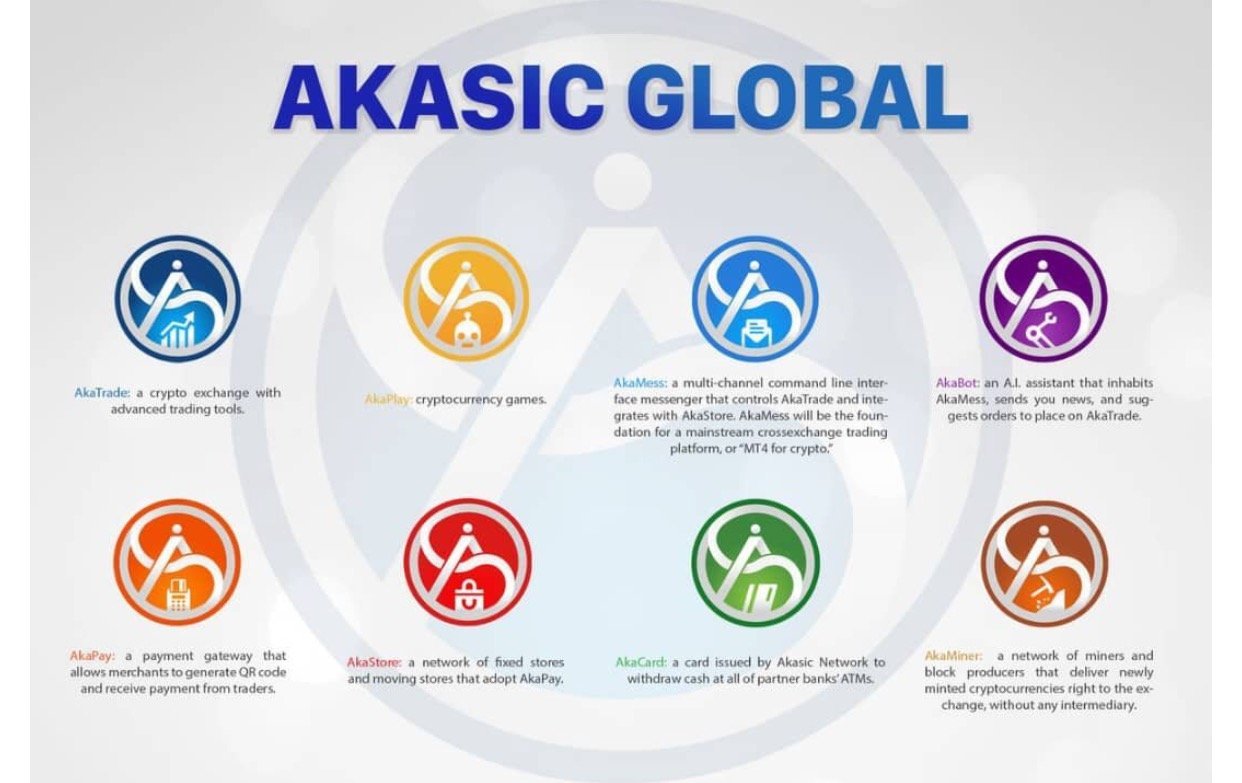 AKASIC GLOBAL

AkaTrade: a crypto exchange with advanced trading tools.

AkaPlay: cryptocurrency games.

AkaMess: a multi-channel command line interface messenger that controls AkaTrade and integrates with AkaStore. AkaMess will be the foundation for a mainstream crossexchange trading platform, or "MT4 for crypto."

AkaBot: an A.I. assistant that inhabits AkaMess, sends you news, and suggests orders to place on AkaTrade.

AkaPay: a payment gateway that allows merchants to generate QR code and receive payment from traders.

AkaStore: a network of fixed stores and moving stores that adopt AkaPay.

AkaCard: a card issued by Akasic Network to withdraw cash at all of partner banks' ATMs.

AkaMiner: a network of miners and block producers that deliver newly minted cryptocurrencies right to the exchange, without any intermediary.